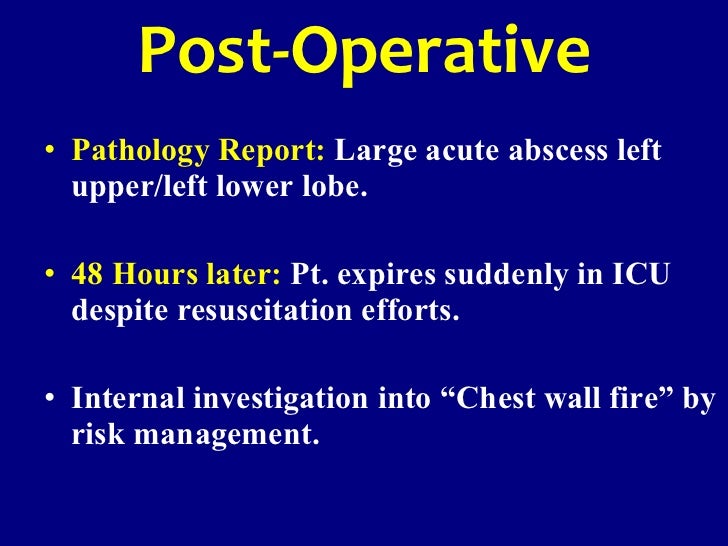 Post-Operative

• Pathology Report: Large acute abscess left upper/left lower lobe.

• 48 Hours later: Pt. expires suddenly in ICU despite resuscitation efforts.

• Internal investigation into “Chest wall fire” by risk management.